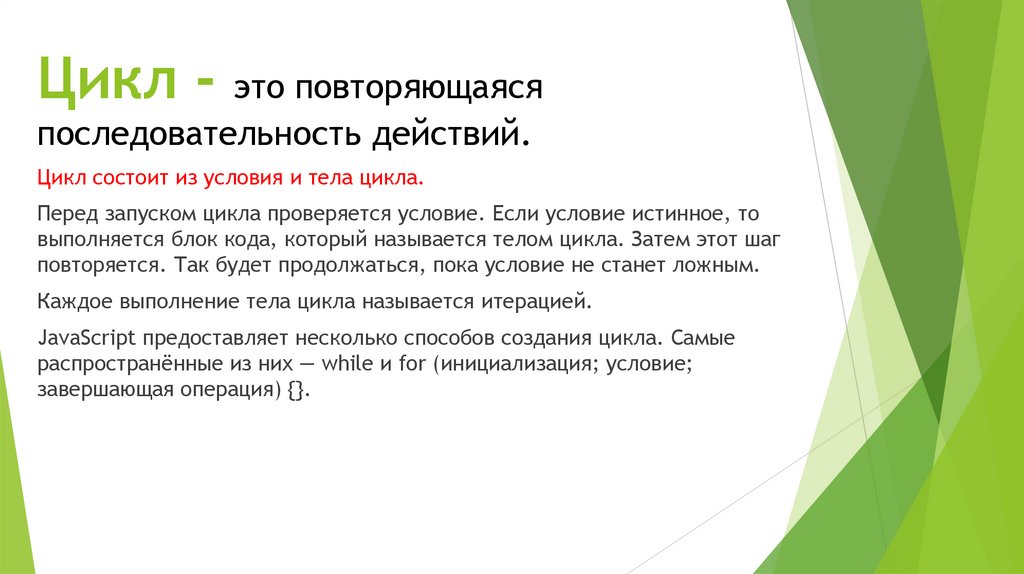 Цикл - это повторяющаяся последовательность действий.

Цикл состоит из условия и тела цикла.

Перед запуском цикла проверяется условие. Если условие истинное, то выполняется блок кода, который называется телом цикла. Затем этот шаг повторяется. Так будет продолжаться, пока условие не станет ложным.

Каждое выполнение тела цикла называется итерацией.

JavaScript предоставляет несколько способов создания цикла. Самые распространённые из них — while и for (инициализация; условие; завершающая операция) {}.